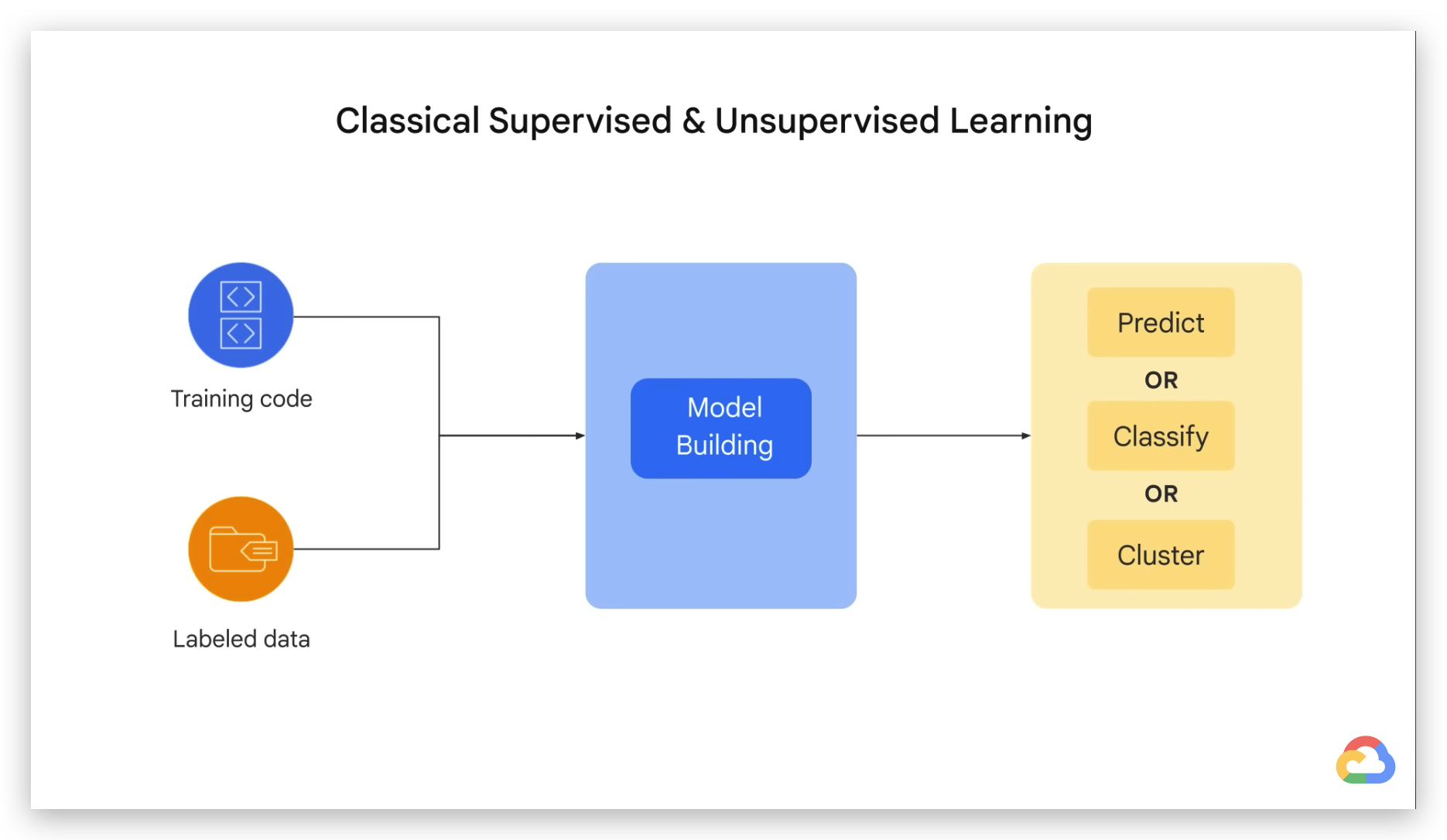 Classical Supervised & Unsupervised Learning

Training code

Labeled data

Model Building

Predict

OR

Classify

OR

Cluster